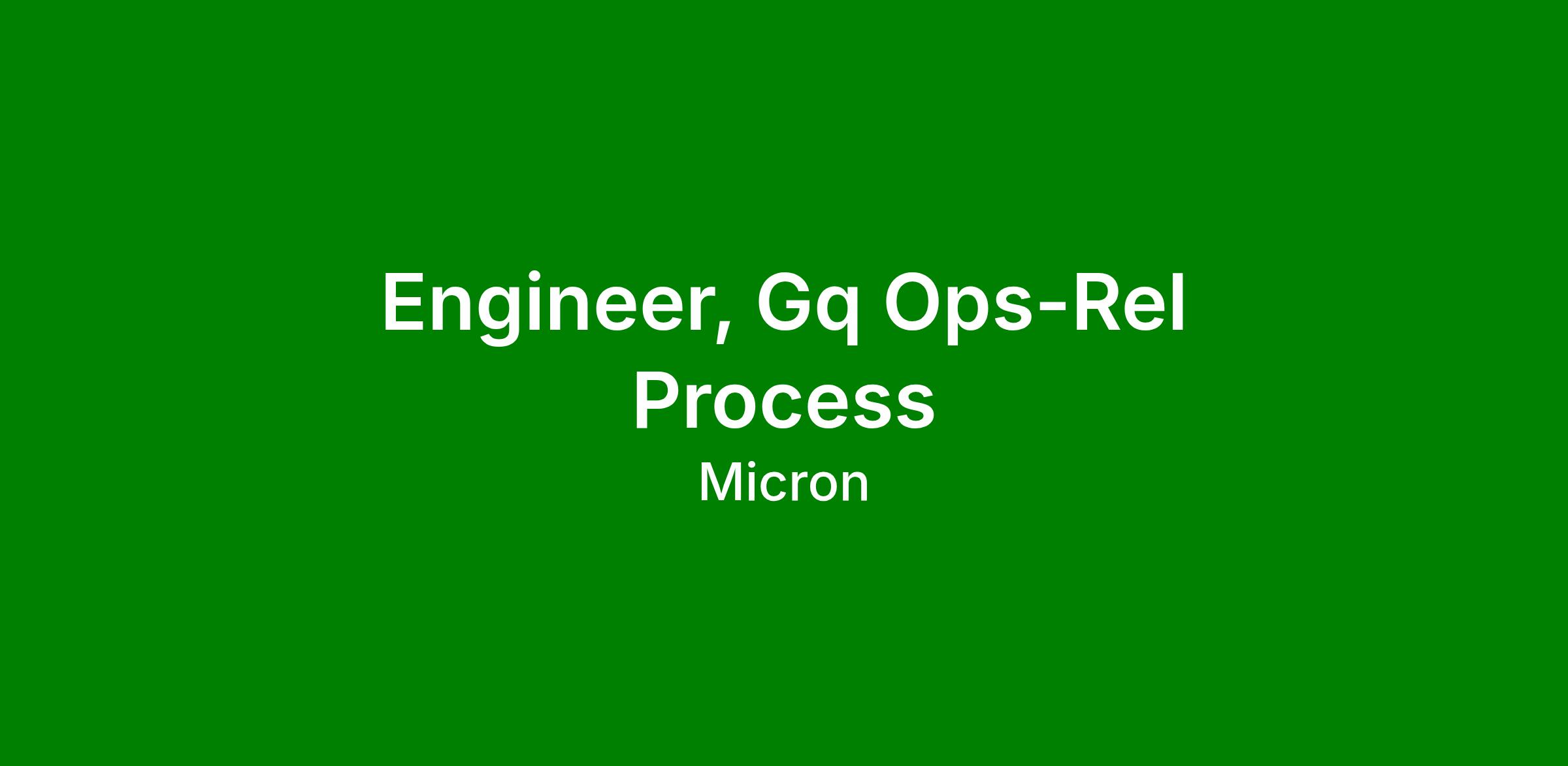 Engineer, Gq Ops-Rel Process

Micron